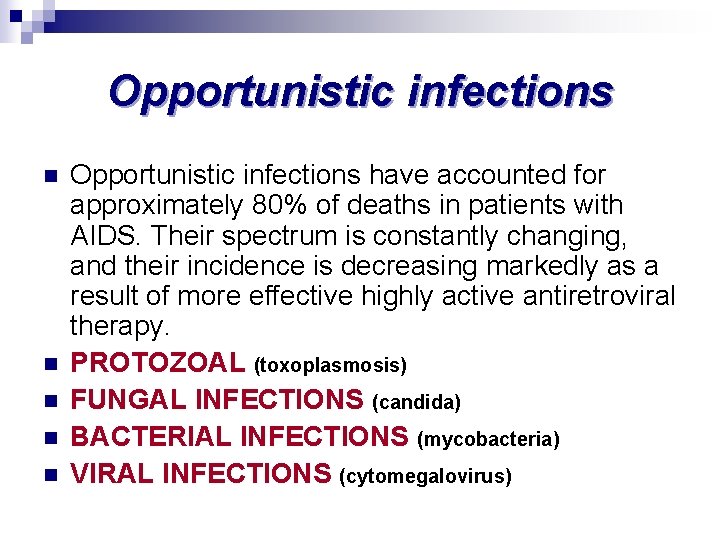 Opportunistic infections

Opportunistic infections have accounted for approximately 80% of deaths in patients with AIDS. Their spectrum is constantly changing, and their incidence is decreasing markedly as a result of more effective highly active antiretroviral therapy.

PROTOZOAL (toxoplasmosis)

FUNGAL INFECTIONS (candida)

BACTERIAL INFECTIONS (mycobacteria)

VIRAL INFECTIONS (cytomegalovirus)